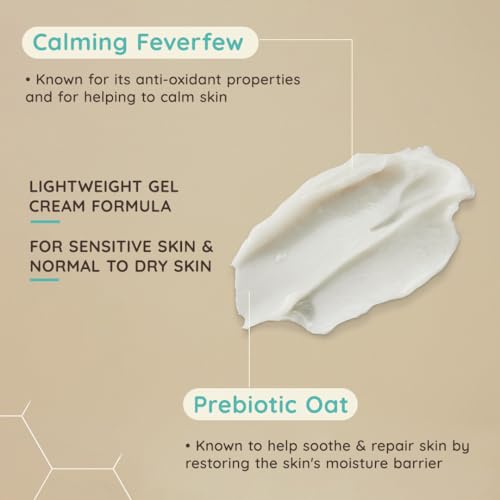 Calming Feverfew

• Known for its anti-oxidant properties and for helping to calm skin

LIGHTWEIGHT GEL CREAM FORMULA

FOR SENSITIVE SKIN & NORMAL TO DRY SKIN

Prebiotic Oat

• Known to help soothe & repair skin by restoring the skin's moisture barrier